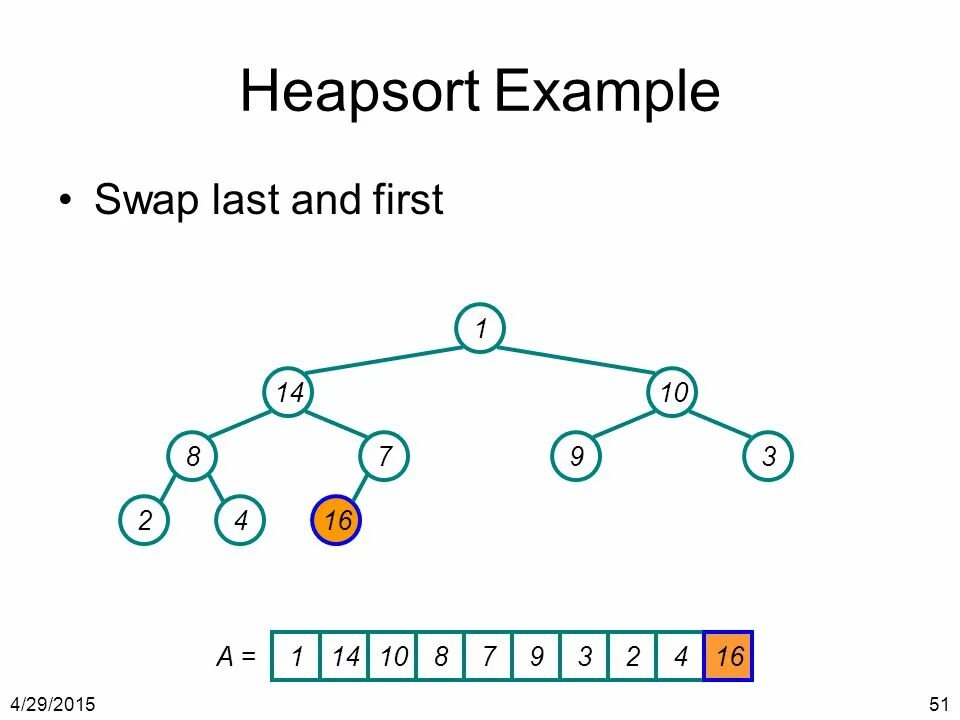 Heapsort Example

• Swap last and first

1
14 10
8 7 9 3
2 4 16

A =

| 1 | 14 | 10 | 8 | 7 | 9 | 3 | 2 | 4 | 16 |
|---|---|---|---|---|---|---|---|---|---|

4/29/2015

51